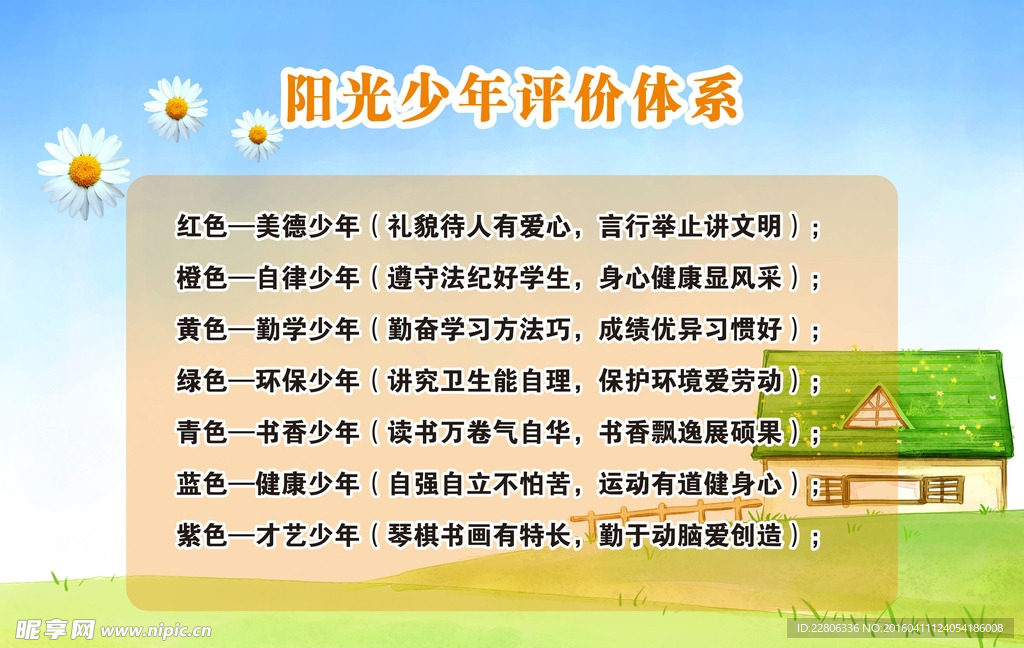 阳光少年评价体系

红色—美德少年（礼貌待人有爱心，言行举止讲文明）；
橙色—自律少年（遵守法纪好学生，身心健康显风采）；
黄色—勤学少年（勤奋学习方法巧，成绩优异习惯好）；
绿色—环保少年（讲究卫生能自理，保护环境爱劳动）；
青色—书香少年（读书万卷气自华，书香飘逸展硕果）；
蓝色—健康少年（自强自立不怕苦，运动有道健身心）；
紫色—才艺少年（琴棋书画有特长，勤于动脑爱创造）；

昵享网 www.nipic.cn
ID:22806336 NO:20160411124054186008